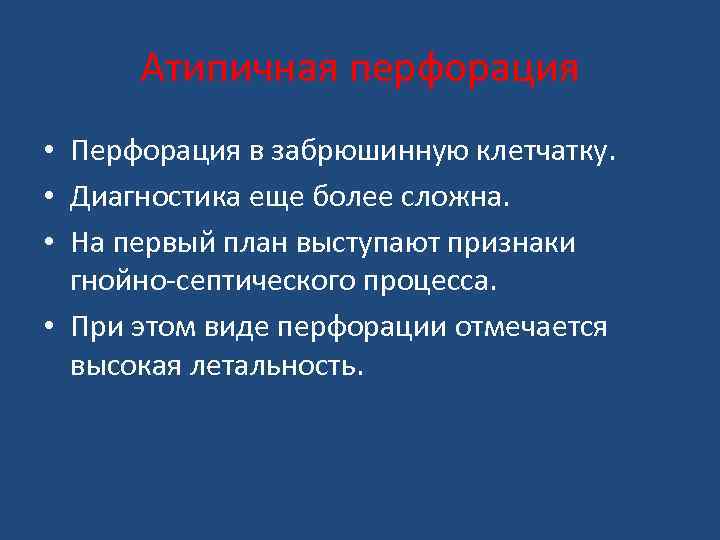 Атипичная перфорация

• Перфорация в забрюшинную клетчатку.
• Диагностика еще более сложна.
• На первый план выступают признаки гнойно-септического процесса.
• При этом виде перфорации отмечается высокая летальность.